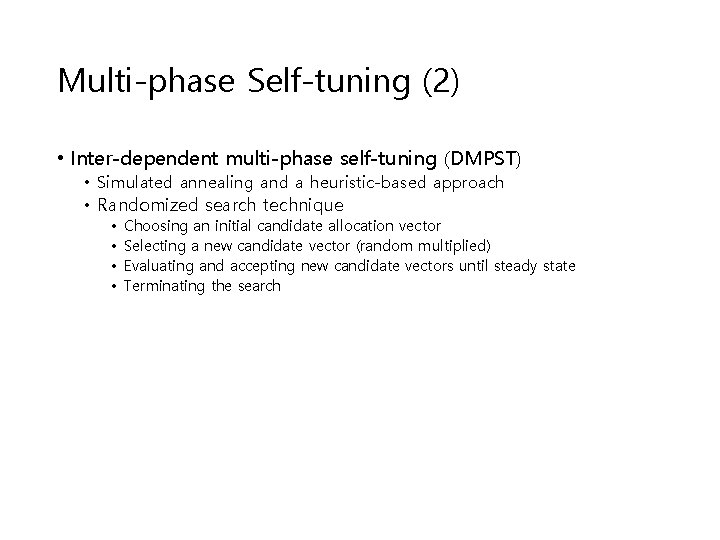 Multi-phase Self-tuning (2)

• Inter-dependent multi-phase self-tuning (DMPST)
  • Simulated annealing and a heuristic-based approach
  • Randomized search technique
    • Choosing an initial candidate allocation vector
    • Selecting a new candidate vector (random multiplied)
    • Evaluating and accepting new candidate vectors until steady state
    • Terminating the search